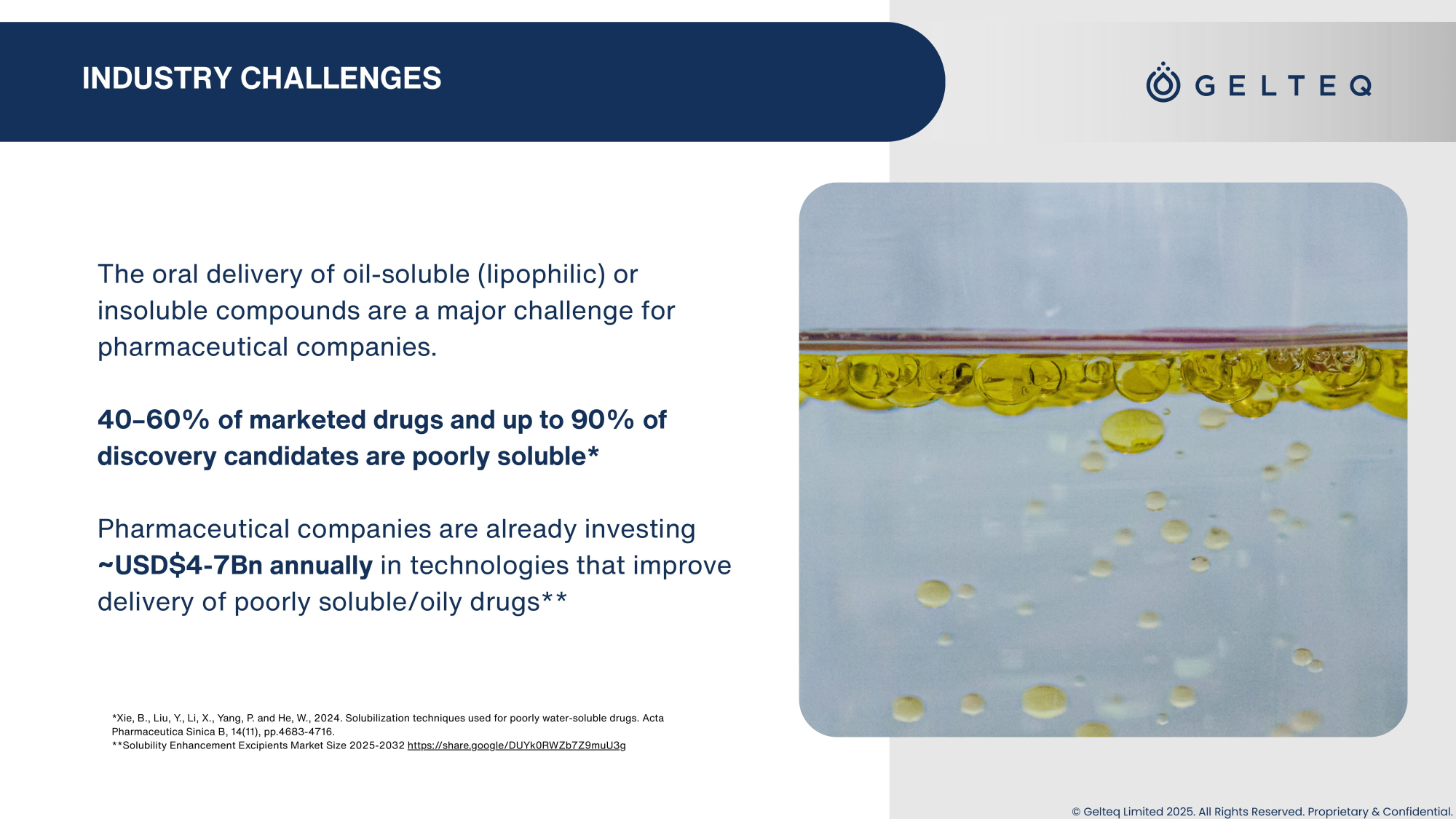 INDUSTRY CHALLENGES

GELTEQ

The oral delivery of oil-soluble (lipophilic) or insoluble compounds are a major challenge for pharmaceutical companies.

40–60% of marketed drugs and up to 90% of discovery candidates are poorly soluble*

Pharmaceutical companies are already investing ~USD$4-7Bn annually in technologies that improve delivery of poorly soluble/oily drugs**

*Xie, B., Liu, Y., Li, X., Yang, P. and He, W., 2024. Solubilization techniques used for poorly water-soluble drugs. Acta Pharmaceutica Sinica B, 14(11), pp.4683-4716.
**Solubility Enhancement Excipients Market Size 2025-2032 https://share.google/DUYk0RWZb7Z9muU3g

© Gelteq Limited 2025. All Rights Reserved. Proprietary & Confidential.